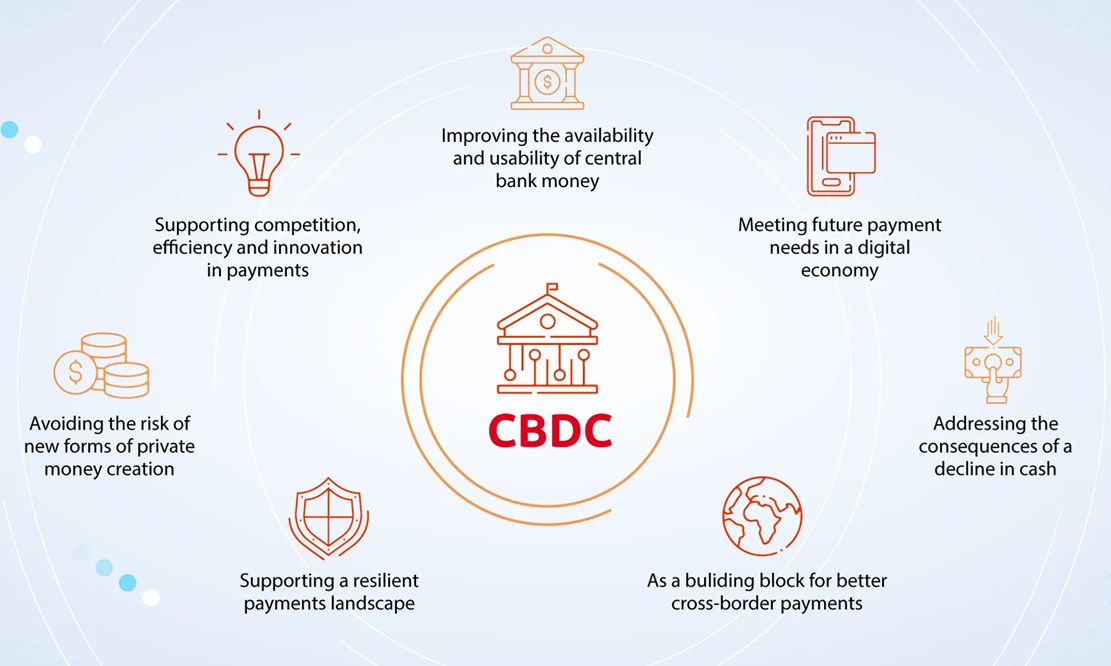 Improving the availability and usability of central bank money

Supporting competition, efficiency and innovation in payments

Meeting future payment needs in a digital economy

CBDC

Avoiding the risk of new forms of private money creation

Addressing the consequences of a decline in cash

Supporting a resilient payments landscape

As a buliding block for better cross-border payments